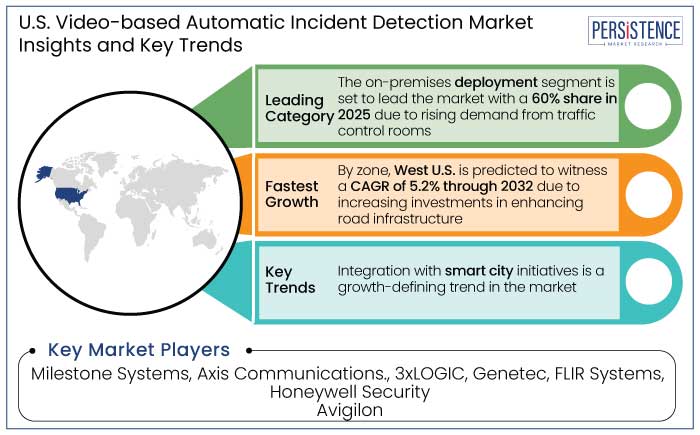 U.S. Video-based Automatic Incident Detection Market Insights and Key Trends

PERSISTENCE
MARKET RESEARCH

Leading Category

The on-premises deployment segment is set to lead the market with a 60% share in 2025 due to rising demand from traffic control rooms

Fastest Growth

By zone, West U.S. is predicted to witness a CAGR of 5.2% through 2032 due to increasing investments in enhancing road infrastructure

Key Trends

Integration with smart city initiatives is a growth-defining trend in the market

Key Market Players

Milestone Systems, Axis Communications., 3xLOGIC, Genetec, FLIR Systems, Honeywell Security
Avigilon